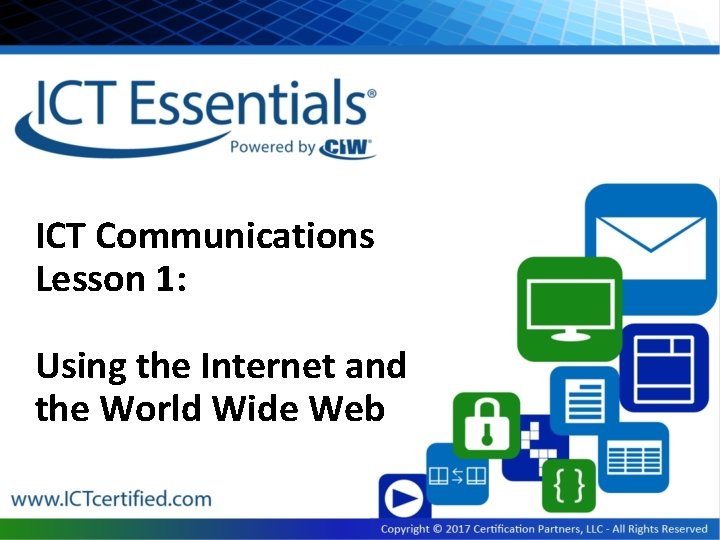 ICT Essentials®
Powered by CIW®

ICT Communications
Lesson 1:

Using the Internet and the World Wide Web

www.ICTcertified.com

Copyright © 2017 Certification Partners, LLC - All Rights Reserved